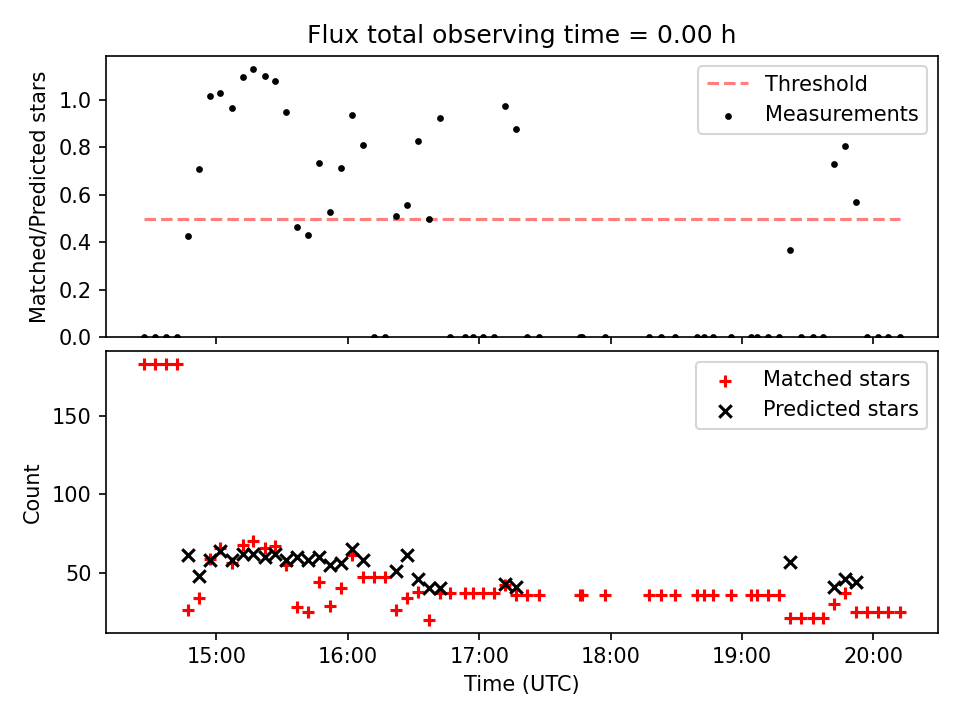 Flux total observing time = 0.00 h

Matched/Predicted stars

1.0
0.8
0.6
0.4
0.2
0.0

Threshold
Measurements

Count

150
100
50

Matched stars
Predicted stars

15:00
16:00
17:00
18:00
19:00
20:00

Time (UTC)